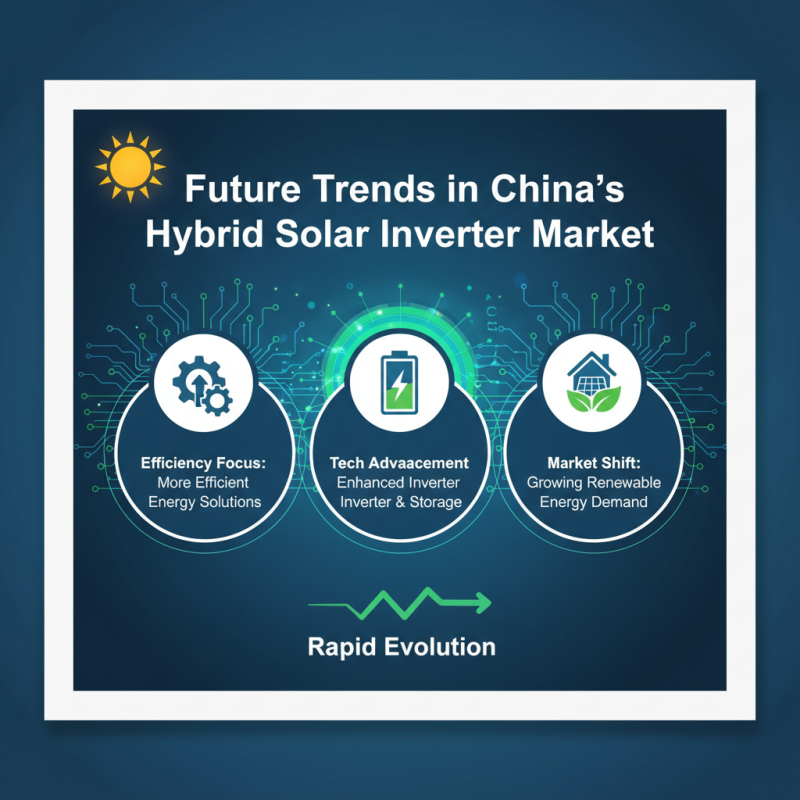 Future Trends in China's Hybrid Solar Inverter Market

Efficiency Focus: More Efficient Energy Solutions

Tech Advaacement Enhanced Inverter Inverter & Storage

Market Shift: Growing Renewable Energy Demand

Rapid Evolution